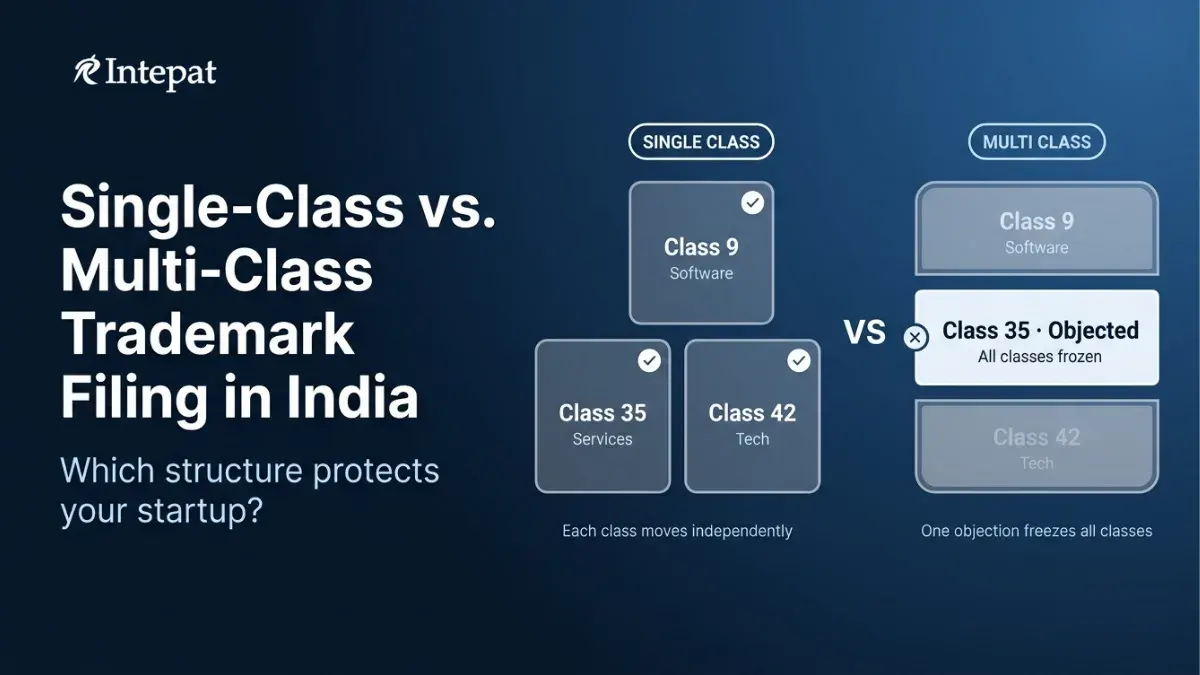 Intepat

Single-Class vs. Multi-Class Trademark Filing in India

Which structure protects your startup?

SINGLE CLASS

Class 9
Software

Class 35
Services

Class 42
Tech

Each class moves independently

VS

MULTI CLASS

Class 9
Software

Class 35 · Objected
All classes frozen

Class 42
Tech

One objection freezes all classes